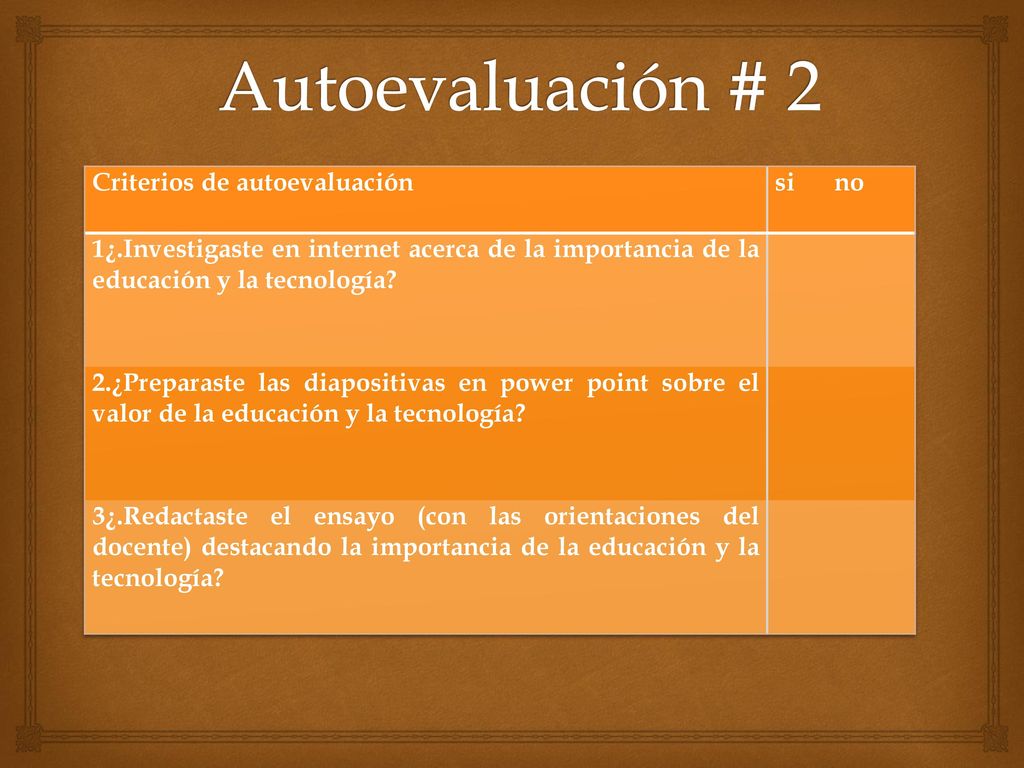 Autoevaluación # 2

| Criterios de autoevaluación | si no |
|---|---|
| 1¿.Investigaste en internet acerca de la importancia de la educación y la tecnología? | |
| 2.¿Preparaste las diapositivas en power point sobre el valor de la educación y la tecnología? | |
| 3¿.Redactaste el ensayo (con las orientaciones del docente) destacando la importancia de la educación y la tecnología? | |